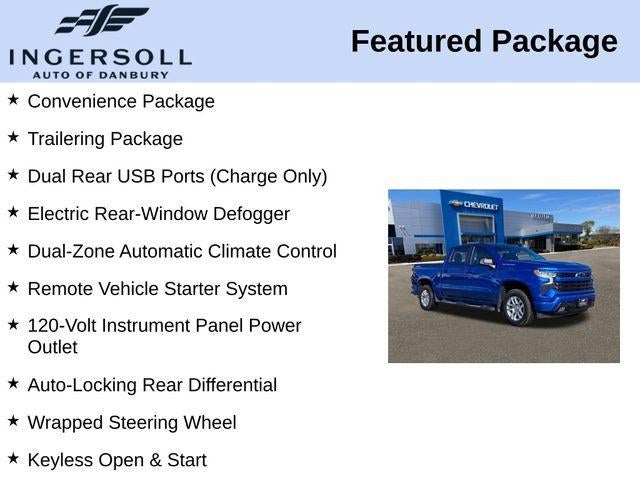 INGERSOLL
AUTO OF DANBURY

Featured Package

★ Convenience Package

★ Trailering Package

★ Dual Rear USB Ports (Charge Only)

★ Electric Rear-Window Defogger

★ Dual-Zone Automatic Climate Control

★ Remote Vehicle Starter System

★ 120-Volt Instrument Panel Power Outlet

★ Auto-Locking Rear Differential

★ Wrapped Steering Wheel

★ Keyless Open & Start

CHEVROLET